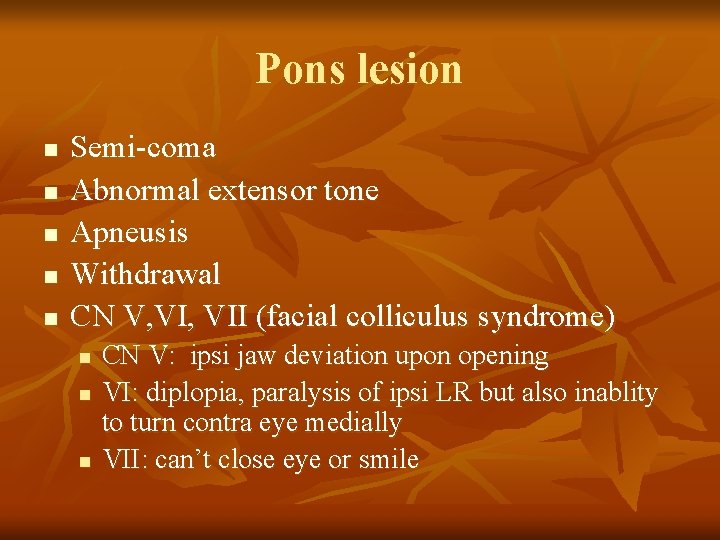 Pons lesion

- Semi-coma
- Abnormal extensor tone
- Apneusis
- Withdrawal
- CN V,VI, VII (facial colliculus syndrome)
    - CN V: ipsi jaw deviation upon opening
    - VI: diplopia, paralysis of ipsi LR but also inablity to turn contra eye medially
    - VII: can't close eye or smile